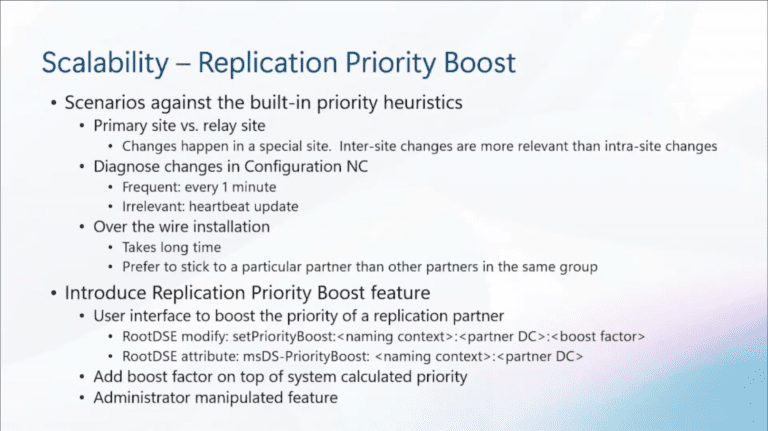 Scalability – Replication Priority Boost

• Scenarios against the built-in priority heuristics
  • Primary site vs. relay site
    • Changes happen in a special site. Inter-site changes are more relevant than intra-site changes
  • Diagnose changes in Configuration NC
    • Frequent: every 1 minute
    • Irrelevant: heartbeat update
  • Over the wire installation
    • Takes long time
    • Prefer to stick to a particular partner than other partners in the same group
• Introduce Replication Priority Boost feature
  • User interface to boost the priority of a replication partner
    • RootDSE modify: setPriorityBoost:<naming context>:<partner DC>:<boost factor>
    • RootDSE attribute: msDS-PriorityBoost: <naming context>:<partner DC>
  • Add boost factor on top of system calculated priority
  • Administrator manipulated feature